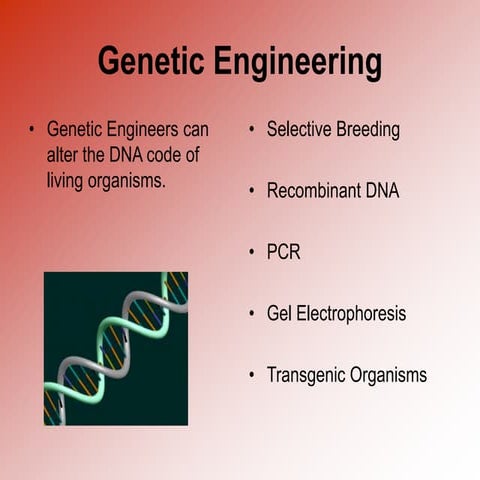 Genetic Engineering

• Genetic Engineers can alter the DNA code of living organisms.

• Selective Breeding

• Recombinant DNA

• PCR

• Gel Electrophoresis

• Transgenic Organisms